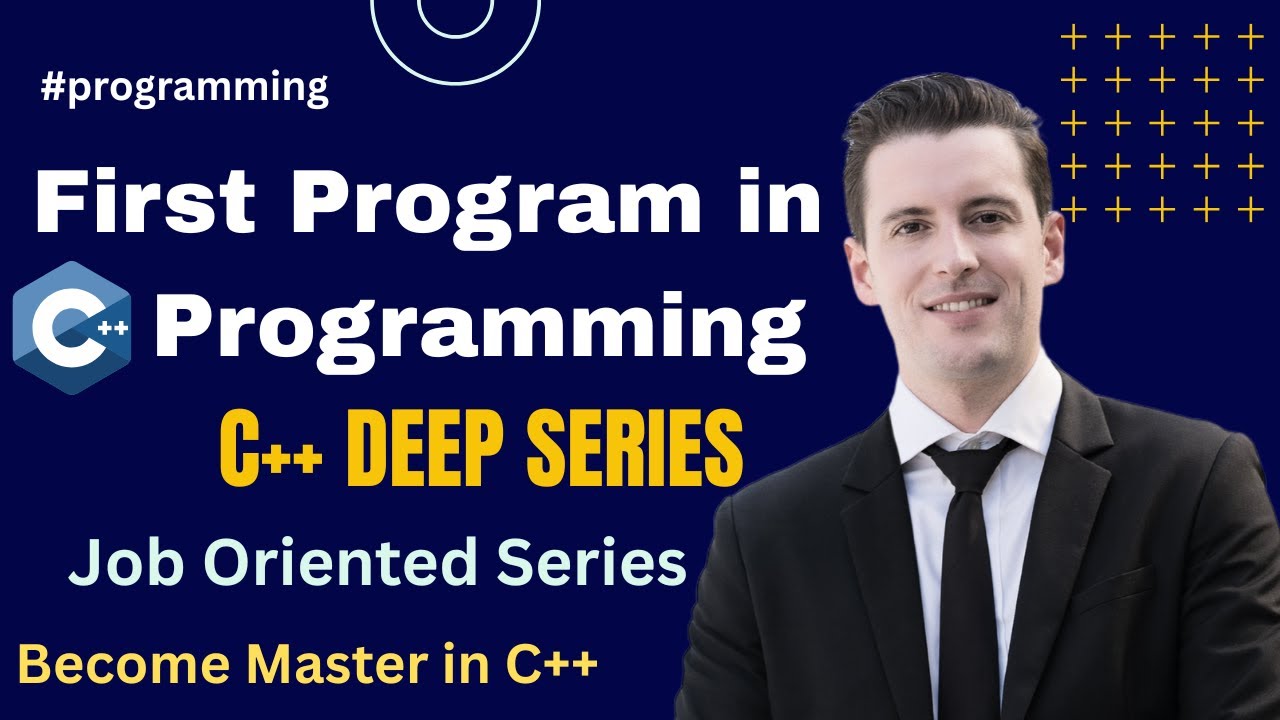 #programming

First Program in

C++ Programming

C++ DEEP SERIES

Job Oriented Series

Become Master in C++